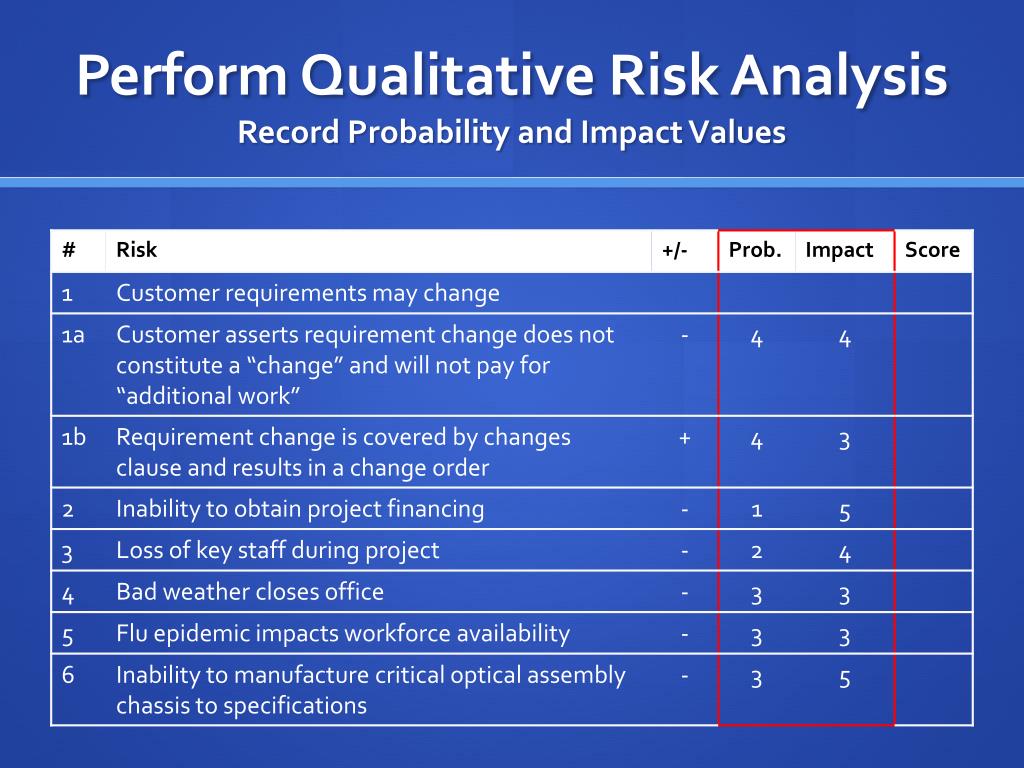 Perform Qualitative Risk Analysis
Record Probability and Impact Values

| # | Risk | +/- | Prob. | Impact | Score |
|---|---|---|---|---|---|
| 1 | Customer requirements may change | | | | |
| 1a | Customer asserts requirement change does not constitute a “change” and will not pay for “additional work” | - | 4 | 4 | |
| 1b | Requirement change is covered by changes clause and results in a change order | + | 4 | 3 | |
| 2 | Inability to obtain project financing | - | 1 | 5 | |
| 3 | Loss of key staff during project | - | 2 | 4 | |
| 4 | Bad weather closes office | - | 3 | 3 | |
| 5 | Flu epidemic impacts workforce availability | - | 3 | 3 | |
| 6 | Inability to manufacture critical optical assembly chassis to specifications | - | 3 | 5 | |